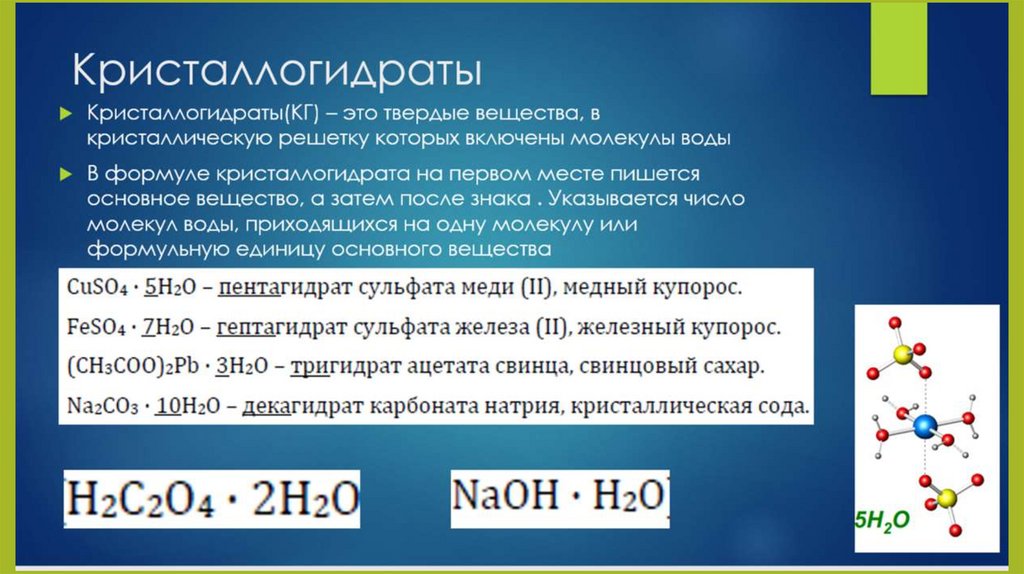 Кристаллогидраты

Кристаллогидраты(КГ) – это твердые вещества, в кристаллическую решетку которых включены молекулы воды

В формуле кристаллогидрата на первом месте пишется основное вещество, а затем после знака . Указывается число молекул воды, приходящихся на одну молекулу или формульную единицу основного вещества

$CuSO_4 \cdot 5H_2O$ – пентагидрат сульфата меди (II), медный купорос.
$FeSO_4 \cdot 7H_2O$ – гептагидрат сульфата железа (II), железный купорос.
$(CH_3COO)_2Pb \cdot 3H_2O$ – тригидрат ацетата свинца, свинцовый сахар.
$Na_2CO_3 \cdot 10H_2O$ – декагидрат карбоната натрия, кристаллическая сода.

$H_2C_2O_4 \cdot 2H_2O$

$NaOH \cdot H_2O$

$5H_2O$